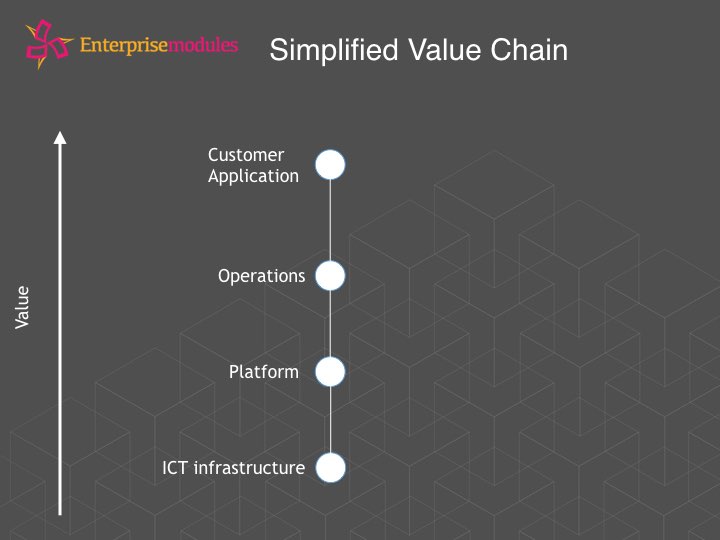 Enterprisemodules

Simplified Value Chain

Value

Customer Application

Operations

Platform

ICT infrastructure